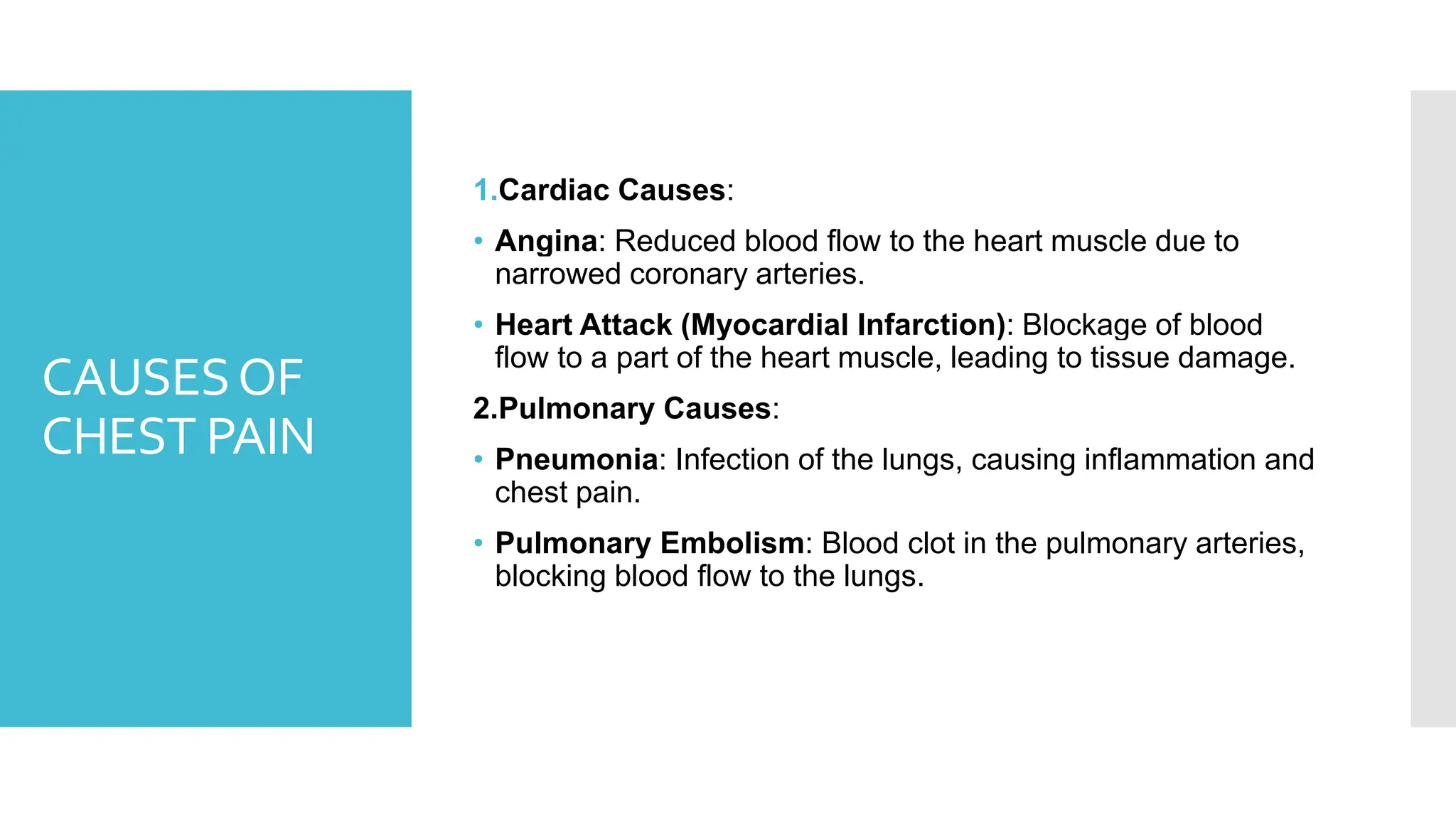 CAUSES OF CHEST PAIN

1.Cardiac Causes:

• Angina: Reduced blood flow to the heart muscle due to narrowed coronary arteries.

• Heart Attack (Myocardial Infarction): Blockage of blood flow to a part of the heart muscle, leading to tissue damage.

2.Pulmonary Causes:

• Pneumonia: Infection of the lungs, causing inflammation and chest pain.

• Pulmonary Embolism: Blood clot in the pulmonary arteries, blocking blood flow to the lungs.